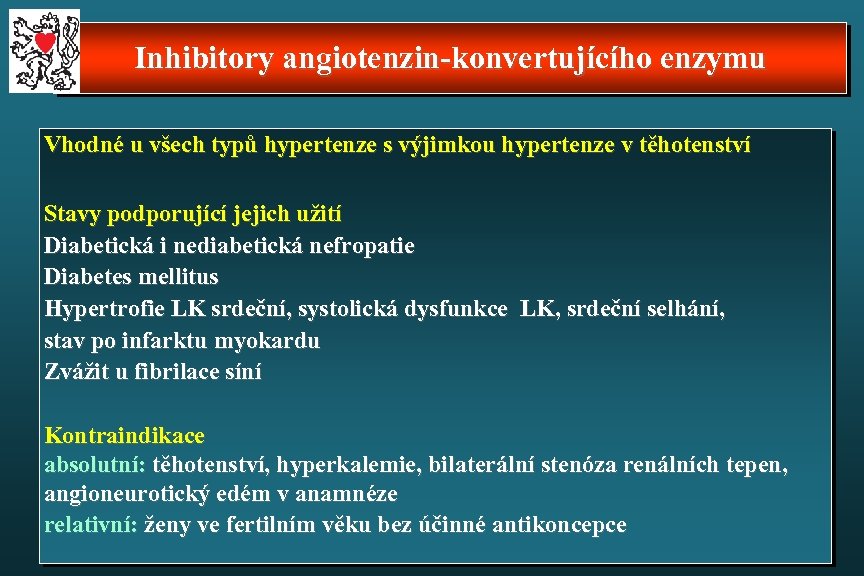 Inhibitory angiotenzin-konvertujícího enzymu

Vhodné u všech typů hypertenze s výjimkou hypertenze v těhotenství

Stavy podporující jejich užití
Diabetická i nediabetická nefropatie
Diabetes mellitus
Hypertrofie LK srdeční, systolická dysfunkce LK, srdeční selhání, stav po infarktu myokardu
Zvážit u fibrilace síní

Kontraindikace
absolutní: těhotenství, hyperkalemie, bilaterální stenóza renálních tepen, angioneurotický edém v anamnéze
relativní: ženy ve fertilním věku bez účinné antikoncepce